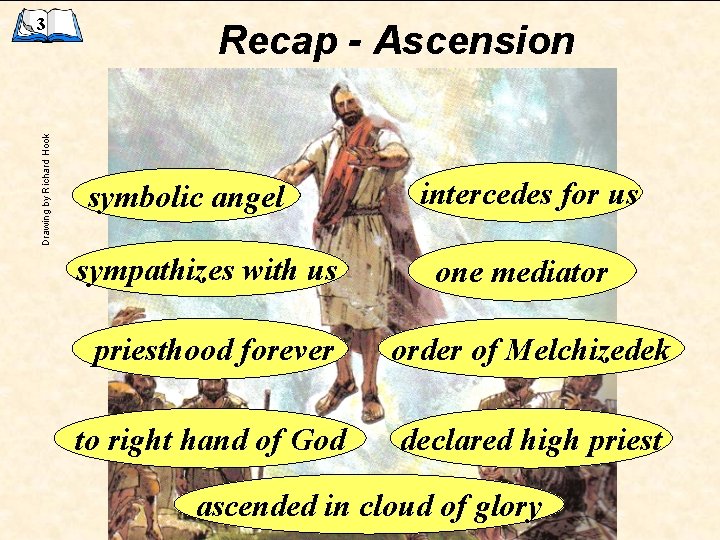 3

Recap - Ascension

Drawing by Richard Hook

symbolic angel

intercedes for us

sympathizes with us

one mediator

priesthood forever

order of Melchizedek

to right hand of God

declared high priest

ascended in cloud of glory